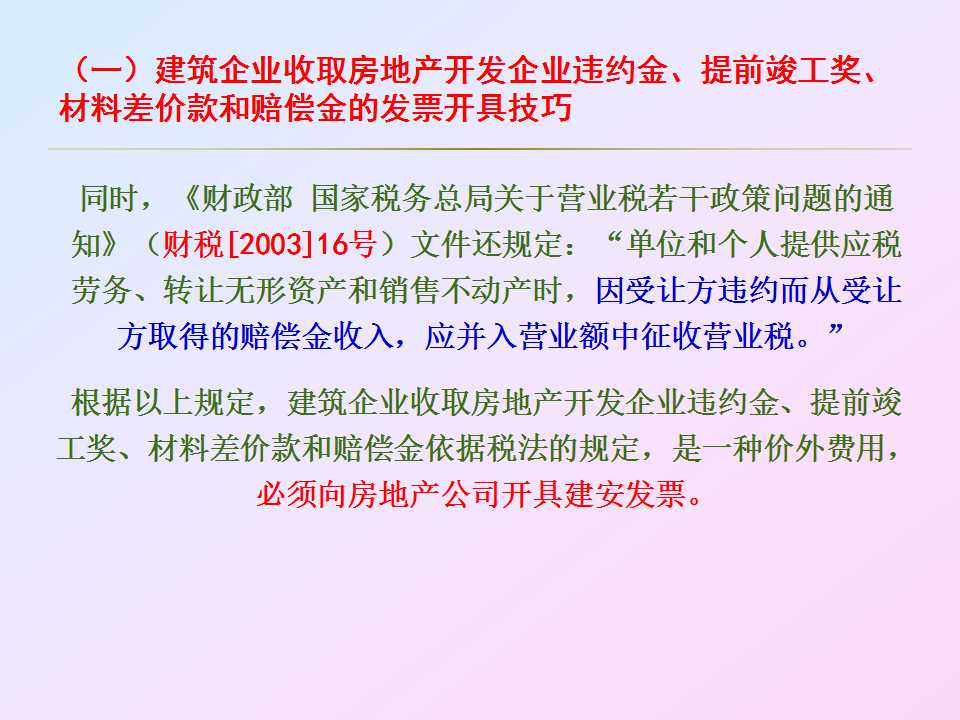 （一）建筑企业收取房地产开发企业违约金、提前竣工奖、材料差价款和赔偿金的发票开具技巧

同时，《财政部 国家税务总局关于营业税若干政策问题的通知》（财税[2003]16号）文件还规定：“单位和个人提供应税劳务、转让无形资产和销售不动产时，因受让方违约而从受让方取得的赔偿金收入，应并入营业额中征收营业税。”

根据以上规定，建筑企业收取房地产开发企业违约金、提前竣工奖、材料差价款和赔偿金依据税法的规定，是一种价外费用，必须向房地产公司开具建安发票。